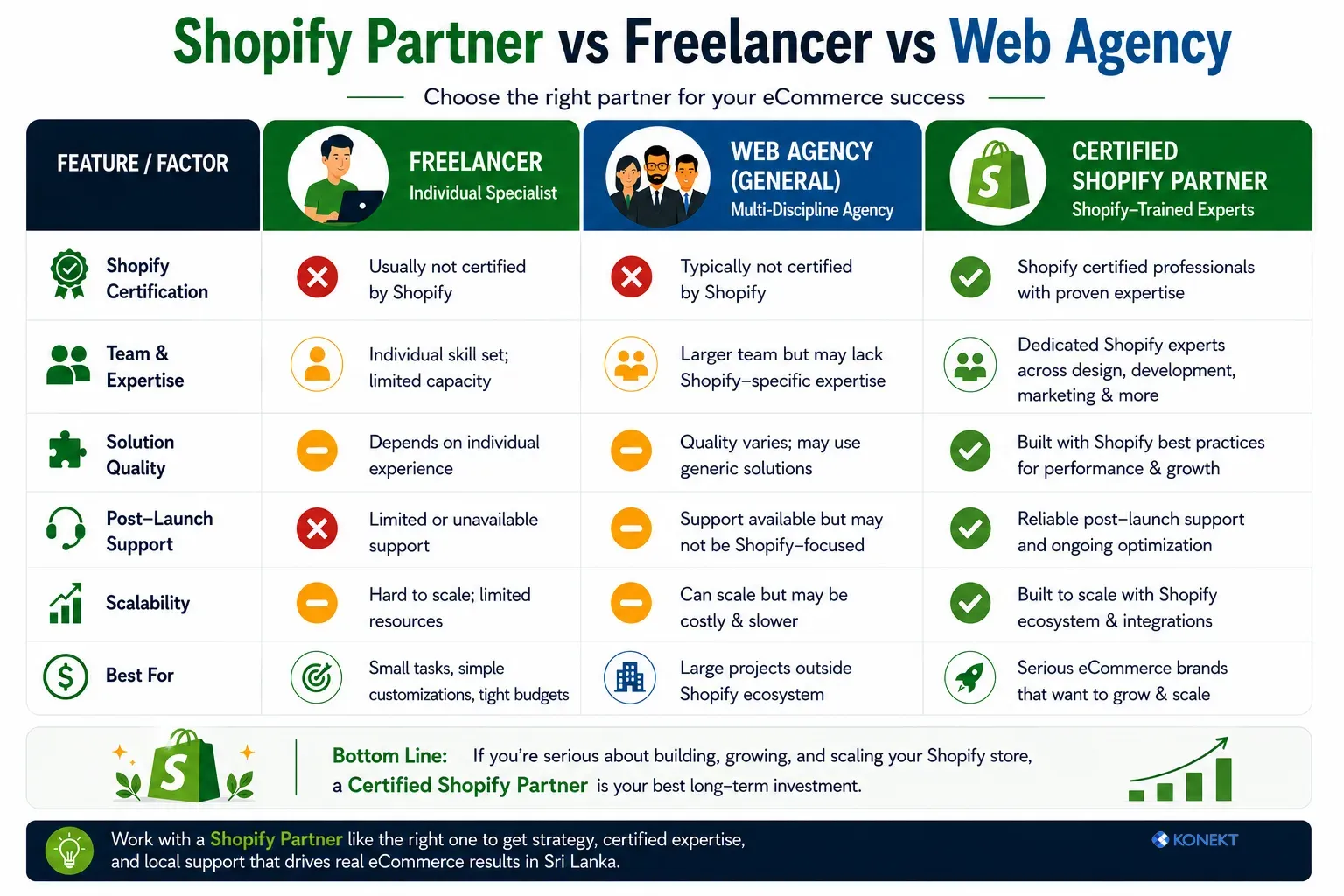 Shopify Partner vs Freelancer vs Web Agency

Choose the right partner for your eCommerce success

| FEATURE / FACTOR | FREELANCER Individual Specialist | WEB AGENCY (GENERAL) Multi-Discipline Agency | CERTIFIED SHOPIFY PARTNER Shopify–Trained Experts |
|---|---|---|---|
| Shopify Certification | Usually not certified by Shopify | Typically not certified by Shopify | Shopify certified professionals with proven expertise |
| Team & Expertise | Individual skill set; limited capacity | Larger team but may lack Shopify–specific expertise | Dedicated Shopify experts across design, development, marketing & more |
| Solution Quality | Depends on individual experience | Quality varies; may use generic solutions | Built with Shopify best practices for performance & growth |
| Post–Launch Support | Limited or unavailable support | Support available but may not be Shopify–focused | Reliable post–launch support and ongoing optimization |
| Scalability | Hard to scale; limited resources | Can scale but may be costly & slower | Built to scale with Shopify ecosystem & integrations |
| Best For | Small tasks, simple customizations, tight budgets | Large projects outside Shopify ecosystem | Serious eCommerce brands that want to grow & scale |

Bottom Line: If you're serious about building, growing, and scaling your Shopify store, a Certified Shopify Partner is your best long–term investment.

Work with a Shopify Partner like the right one to get strategy, certified expertise, and local support that drives real eCommerce results in Sri Lanka.

KONEKT